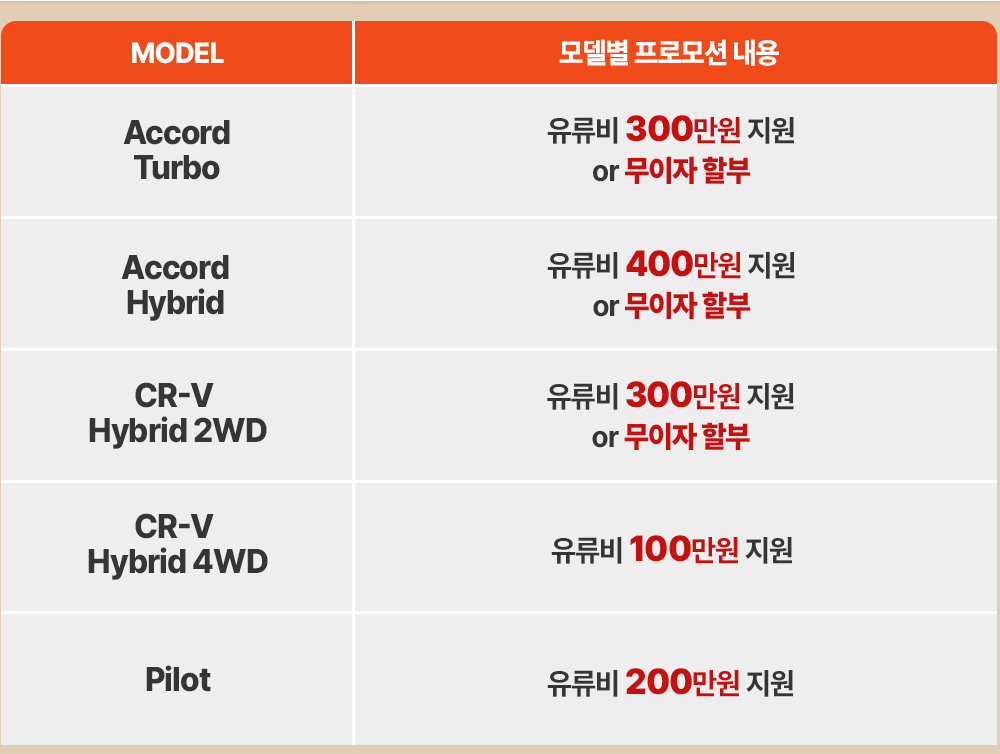 | MODEL | 모델별 프로모션 내용 |
|---|---|
| Accord Turbo | 유류비 300만원 지원 or 무이자 할부 |
| Accord Hybrid | 유류비 400만원 지원 or 무이자 할부 |
| CR-V Hybrid 2WD | 유류비 300만원 지원 or 무이자 할부 |
| CR-V Hybrid 4WD | 유류비 100만원 지원 |
| Pilot | 유류비 200만원 지원 |